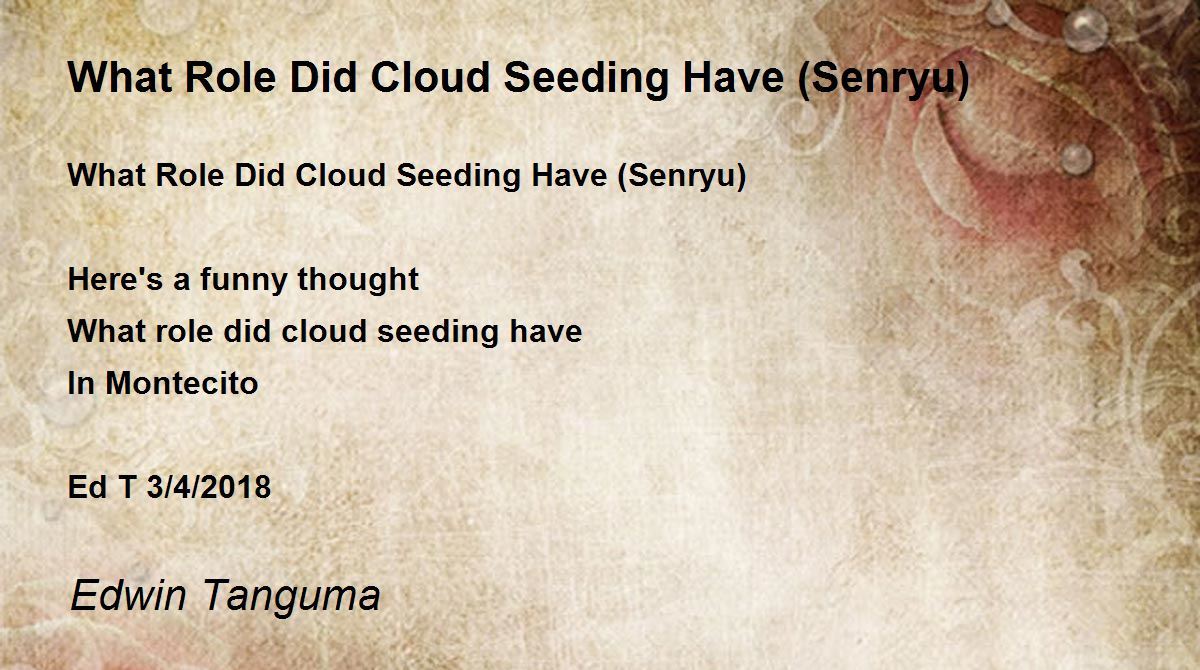 What Role Did Cloud Seeding Have (Senryu)

What Role Did Cloud Seeding Have (Senryu)

Here's a funny thought
What role did cloud seeding have
In Montecito

Ed T 3/4/2018

Edwin Tanguma